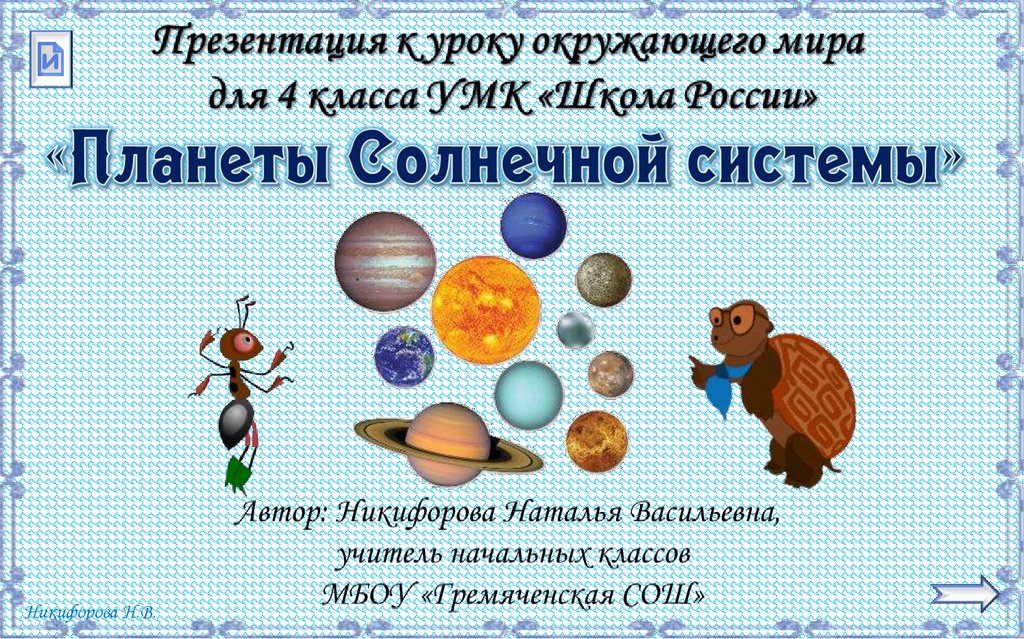 И

Презентация к уроку окружающего мира для 4 класса УМК «Школа России»

«Планеты Солнечной системы»

Автор: Никифорова Наталья Васильевна, учитель начальных классов МБОУ «Гремяченская СОШ»

Никифорова Н.В.